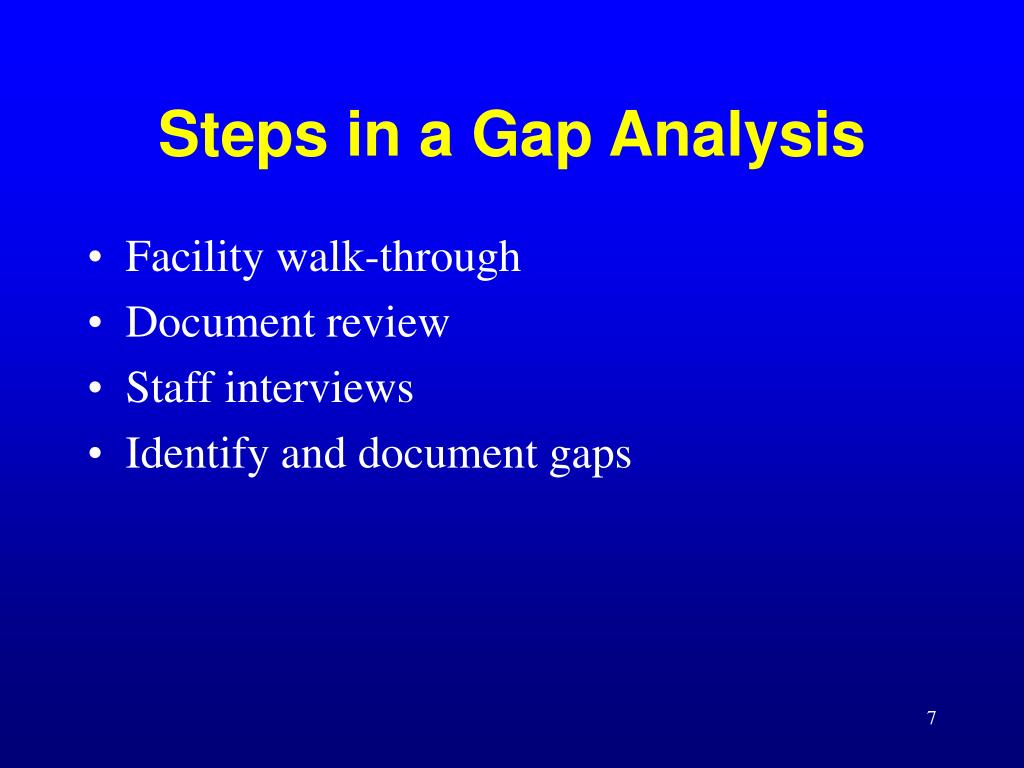 Steps in a Gap Analysis

• Facility walk-through
• Document review
• Staff interviews
• Identify and document gaps

7